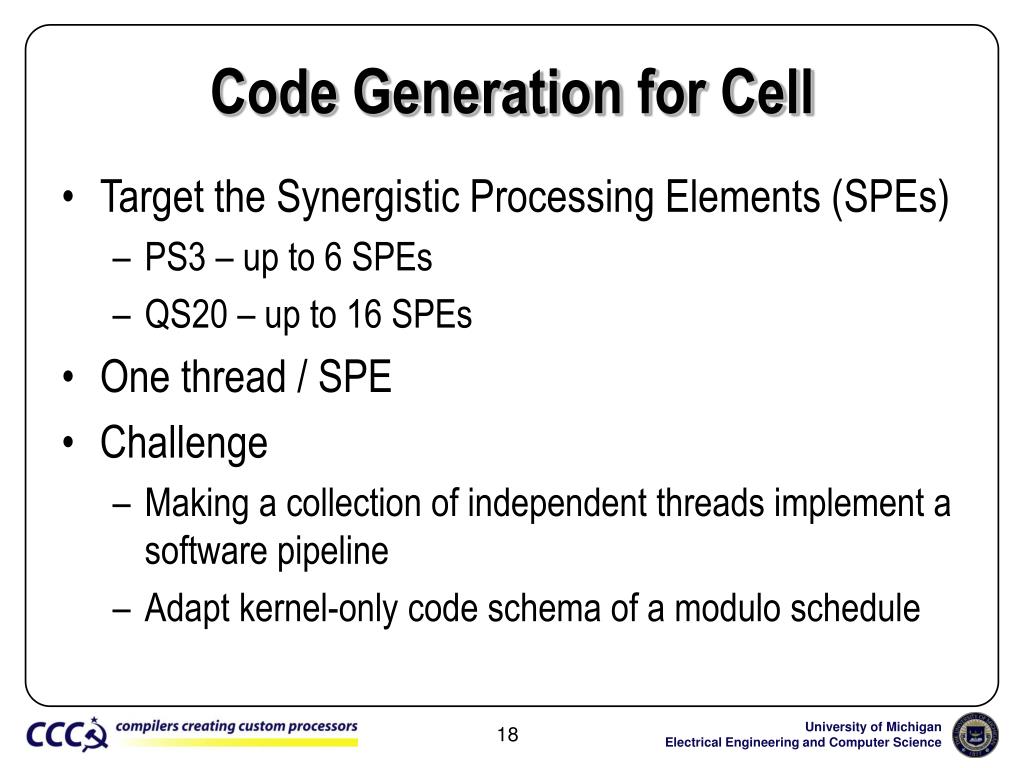 Code Generation for Cell

• Target the Synergistic Processing Elements (SPEs)
– PS3 – up to 6 SPEs
– QS20 – up to 16 SPEs
• One thread / SPE
• Challenge
– Making a collection of independent threads implement a software pipeline
– Adapt kernel-only code schema of a modulo schedule

CCC compilers creating custom processors

18

University of Michigan
Electrical Engineering and Computer Science